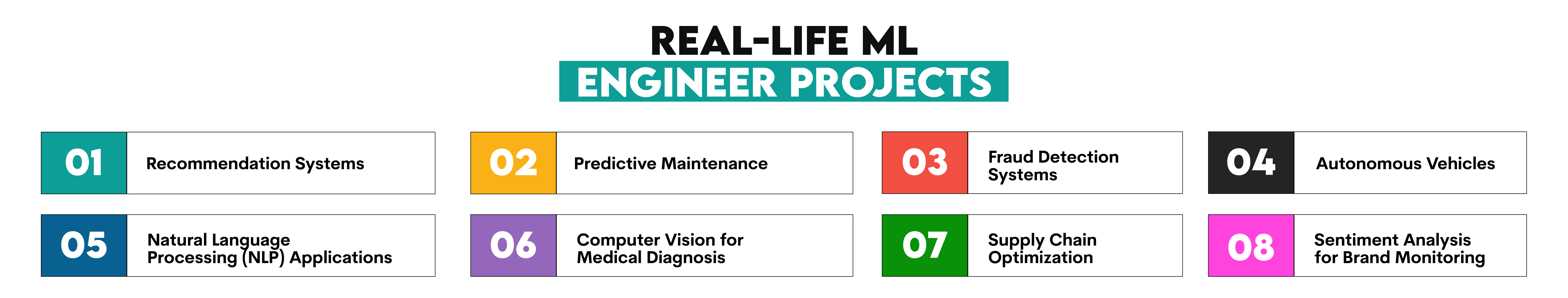 REAL-LIFE ML
ENGINEER PROJECTS

01 Recommendation Systems

02 Predictive Maintenance

03 Fraud Detection Systems

04 Autonomous Vehicles

05 Natural Language Processing (NLP) Applications

06 Computer Vision for Medical Diagnosis

07 Supply Chain Optimization

08 Sentiment Analysis for Brand Monitoring